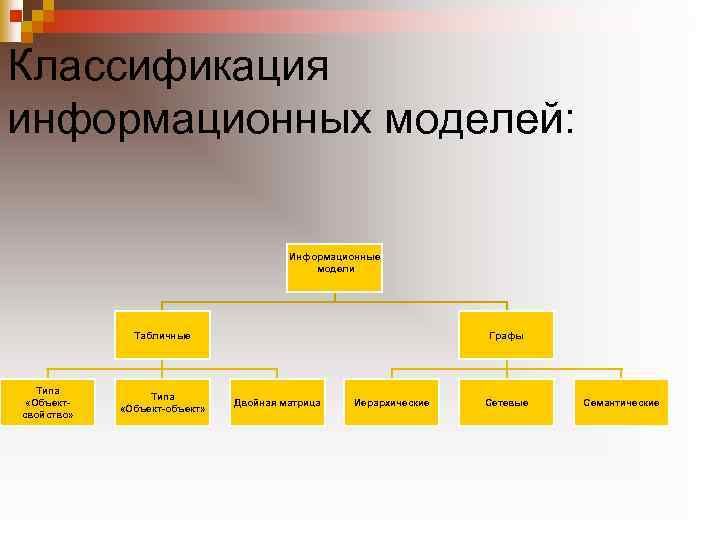 Классификация информационных моделей:

Информационные модели

Табличные

Графы

Типа «Объект-свойство»

Типа «Объект-объект»

Двойная матрица

Иерархические

Сетевые

Семантические